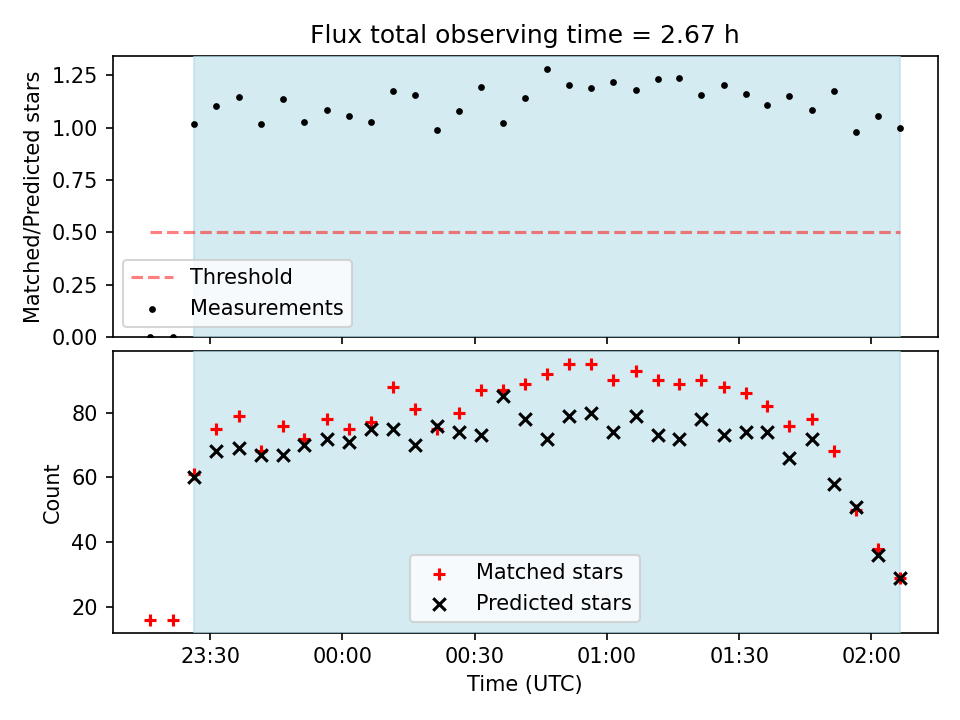 Flux total observing time = 2.67 h

Matched/Predicted stars

1.25
1.00
0.75
0.50
0.25
0.00

Threshold
Measurements

Count

80
60
40
20

Matched stars
Predicted stars

23:30
00:00
00:30
01:00
01:30
02:00

Time (UTC)